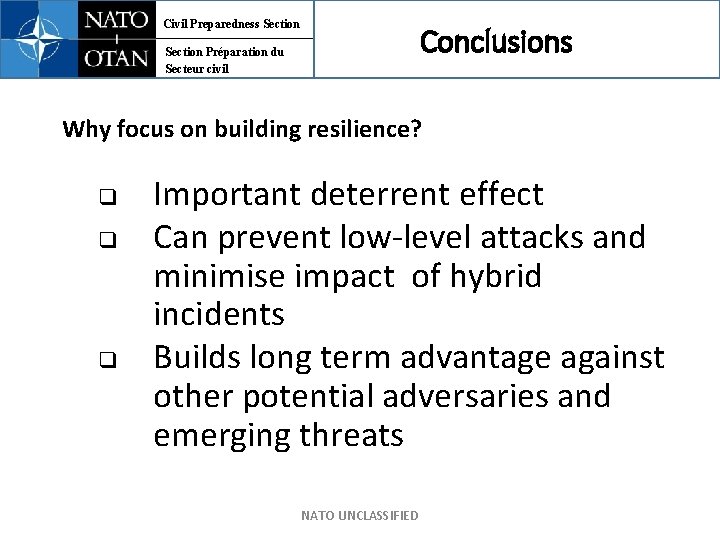 NATO
OTAN

Civil Preparedness Section

Section Préparation du Secteur civil

Conclusions

Why focus on building resilience?

❑ Important deterrent effect
❑ Can prevent low-level attacks and minimise impact of hybrid incidents
❑ Builds long term advantage against other potential adversaries and emerging threats

NATO UNCLASSIFIED